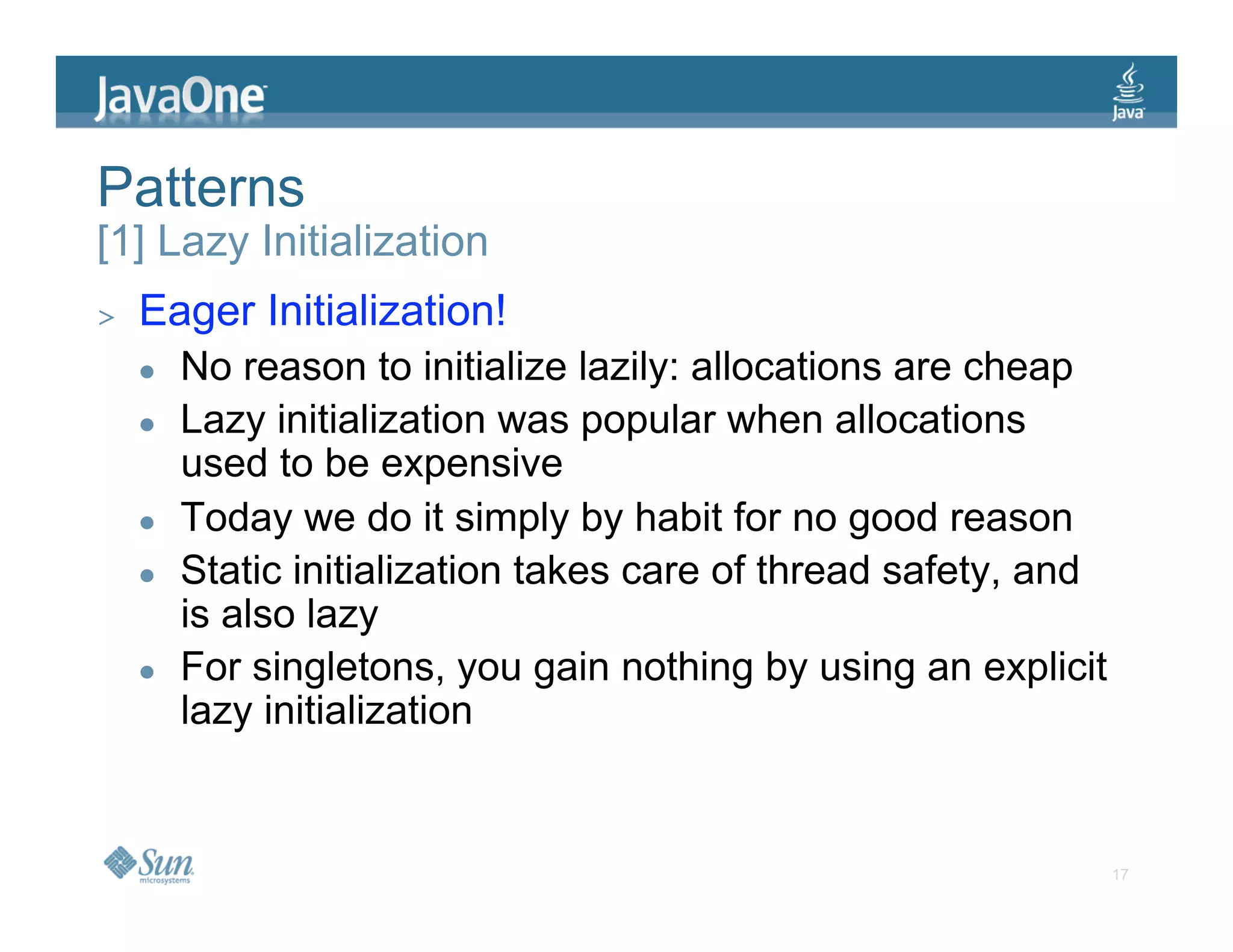 JavaOne

Java

Patterns
[1] Lazy Initialization

> Eager Initialization!
• No reason to initialize lazily: allocations are cheap
• Lazy initialization was popular when allocations used to be expensive
• Today we do it simply by habit for no good reason
• Static initialization takes care of thread safety, and is also lazy
• For singletons, you gain nothing by using an explicit lazy initialization

Sun microsystems

17